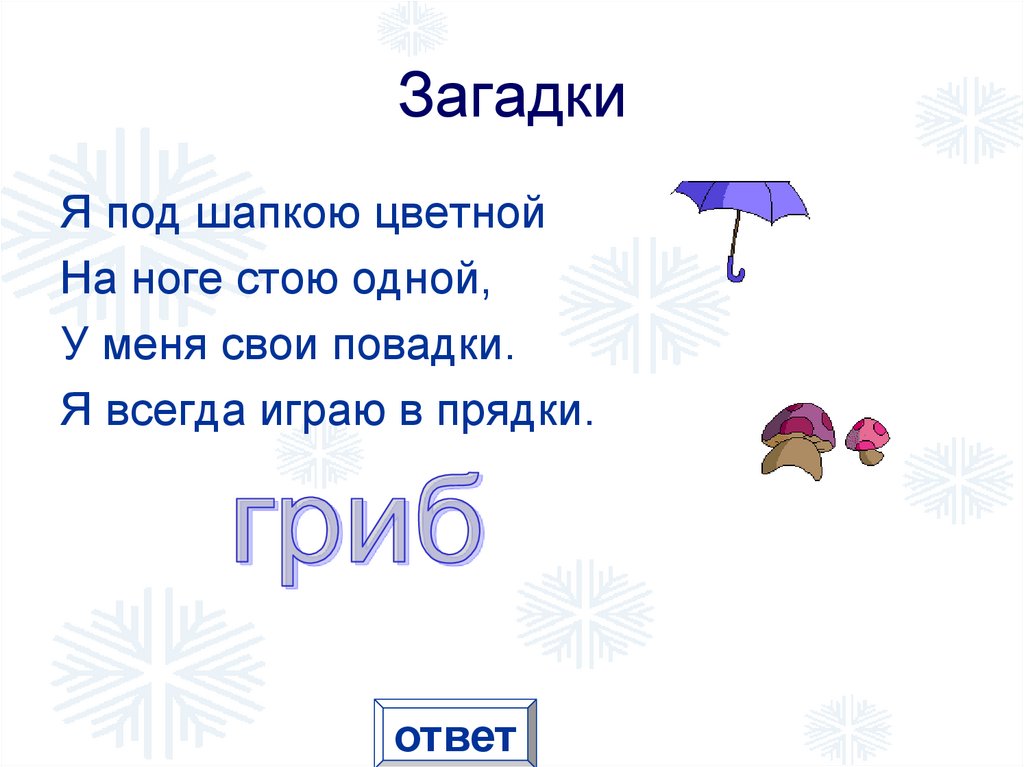 Загадки

Я под шапкою цветной
На ноге стою одной,
У меня свои повадки.
Я всегда играю в прядки.

гриб

ответ